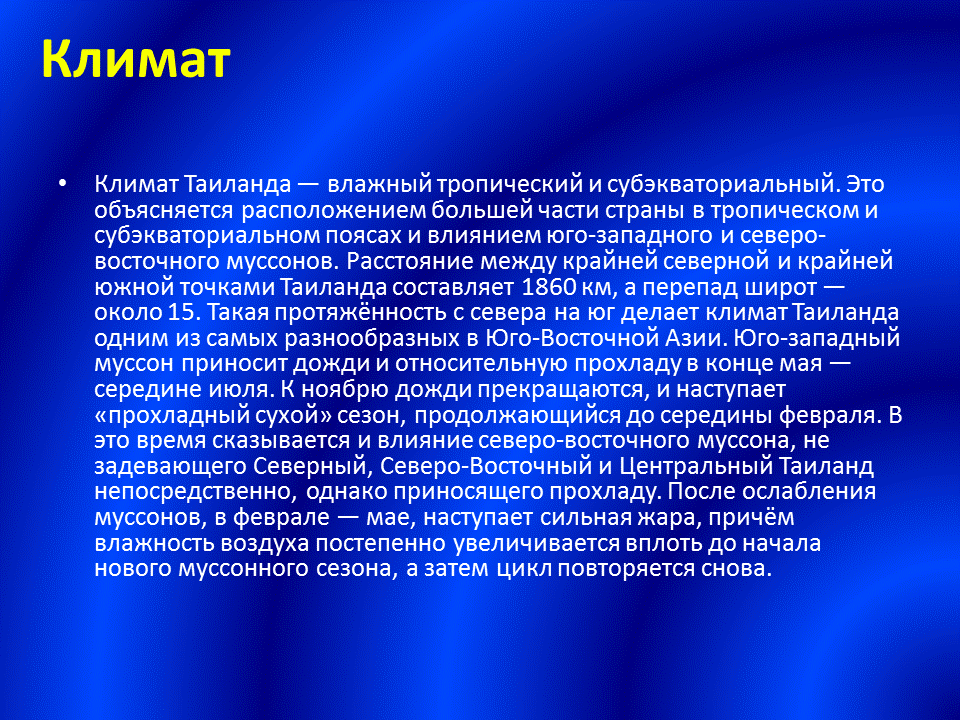 Климат

• Климат Таиланда — влажный тропический и субэкваториальный. Это объясняется расположением большей части страны в тропическом и субэкваториальном поясах и влиянием юго-западного и северо-восточного муссонов. Расстояние между крайней северной и крайней южной точками Таиланда составляет 1860 км, а перепад широт — около 15. Такая протяжённость с севера на юг делает климат Таиланда одним из самых разнообразных в Юго-Восточной Азии. Юго-западный муссон приносит дожди и относительную прохладу в конце мая — середине июля. К ноябрю дожди прекращаются, и наступает «прохладный сухой» сезон, продолжающийся до середины февраля. В это время сказывается и влияние северо-восточного муссона, не задевающего Северный, Северо-Восточный и Центральный Таиланд непосредственно, однако приносящего прохладу. После ослабления муссонов, в феврале — мае, наступает сильная жара, причём влажность воздуха постепенно увеличивается вплоть до начала нового муссонного сезона, а затем цикл повторяется снова.